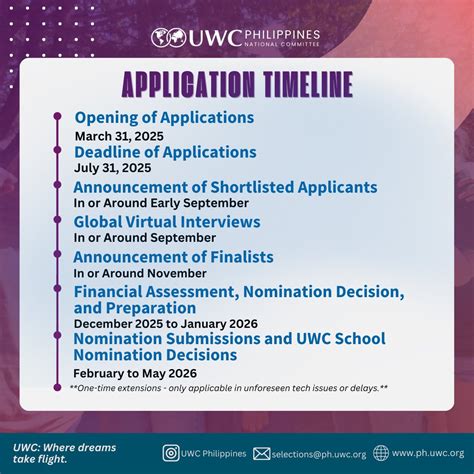 UWC PHILIPPINES
NATIONAL COMMITTEE

APPLICATION TIMELINE

Opening of Applications
March 31, 2025

Deadline of Applications
July 31, 2025

Announcement of Shortlisted Applicants
In or Around Early September

Global Virtual Interviews
In or Around September

Announcement of Finalists
In or Around November

Financial Assessment, Nomination Decision, and Preparation
December 2025 to January 2026

Nomination Submissions and UWC School Nomination Decisions
February to May 2026

**One-time extensions - only applicable in unforeseen tech issues or delays.**

UWC: Where dreams take flight.

UWC Philippines

selections@ph.uwc.org

www.ph.uwc.org